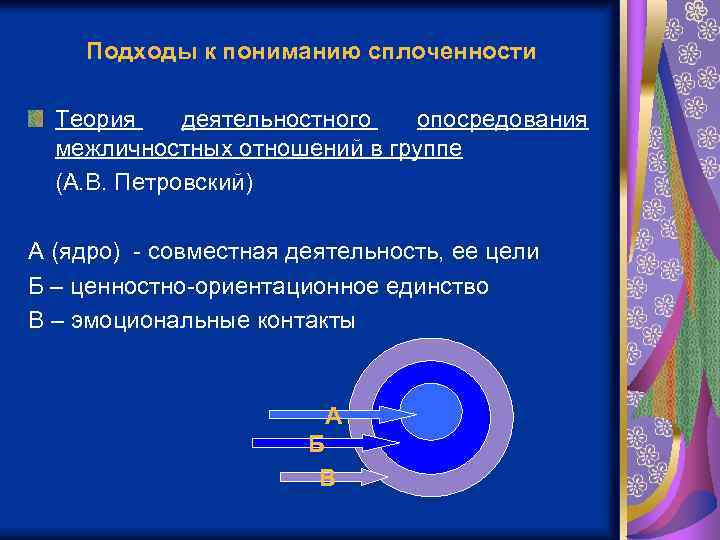 Подходы к пониманию сплоченности

Теория деятельностного опосредования межличностных отношений в группе

(А.В. Петровский)

А (ядро) - совместная деятельность, ее цели
Б – ценностно-ориентационное единство
В – эмоциональные контакты

А
Б
В